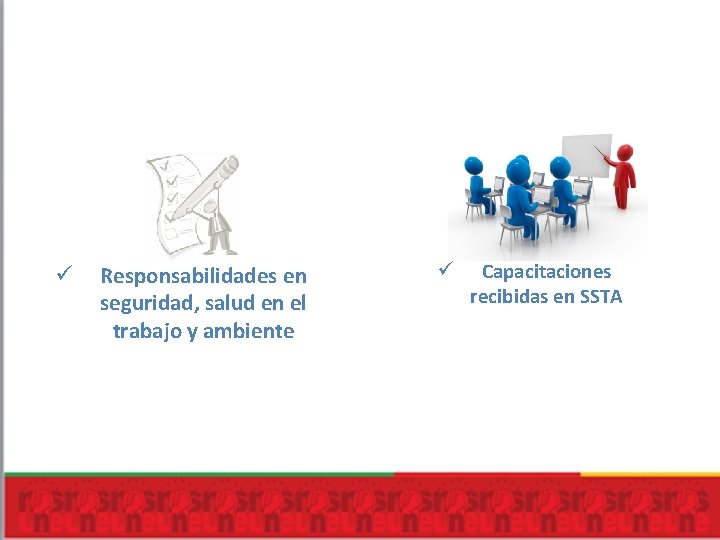 ✓ Responsabilidades en seguridad, salud en el trabajo y ambiente

✓ Capacitaciones recibidas en SSTA